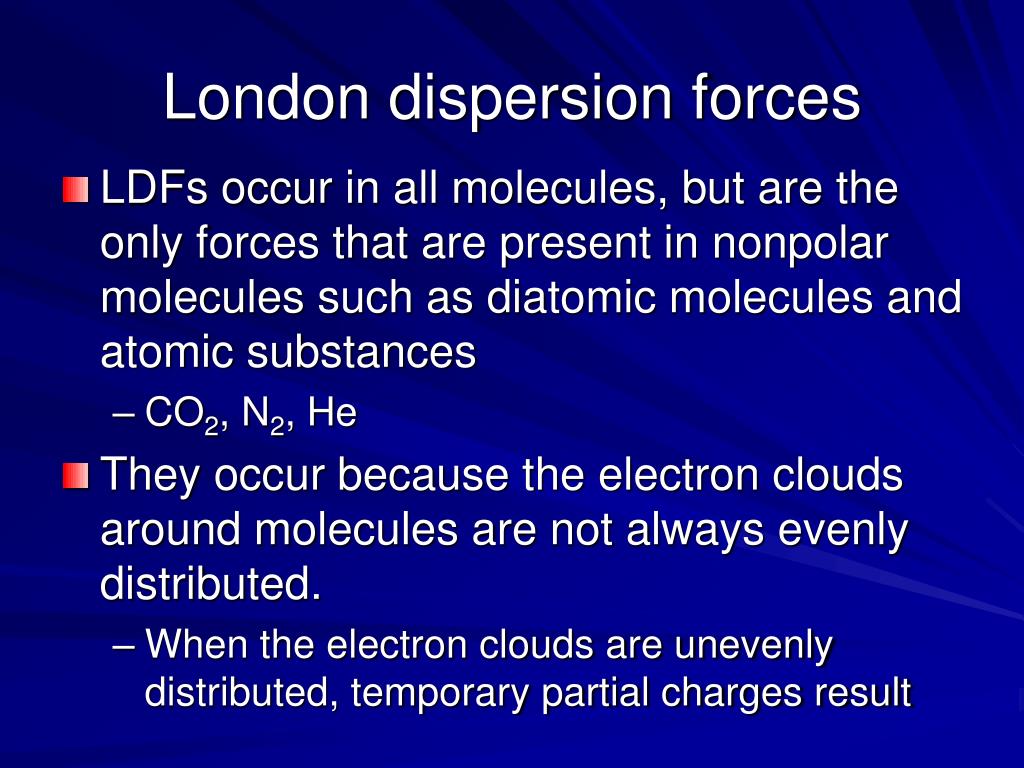 London dispersion forces

LDFs occur in all molecules, but are the only forces that are present in nonpolar molecules such as diatomic molecules and atomic substances

– $CO_2$, $N_2$, He

They occur because the electron clouds around molecules are not always evenly distributed.

– When the electron clouds are unevenly distributed, temporary partial charges result